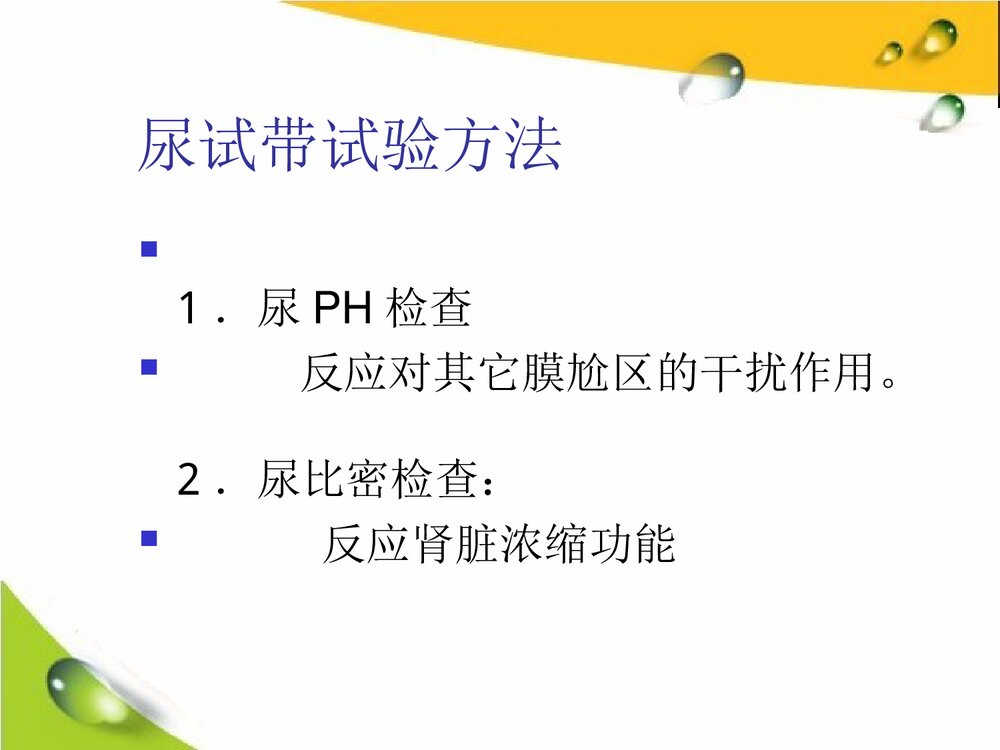 尿试带试验方法

1．尿 PH 检查

反应对其它膜尬区的干扰作用。

2．尿比密检查：

反应肾脏浓缩功能